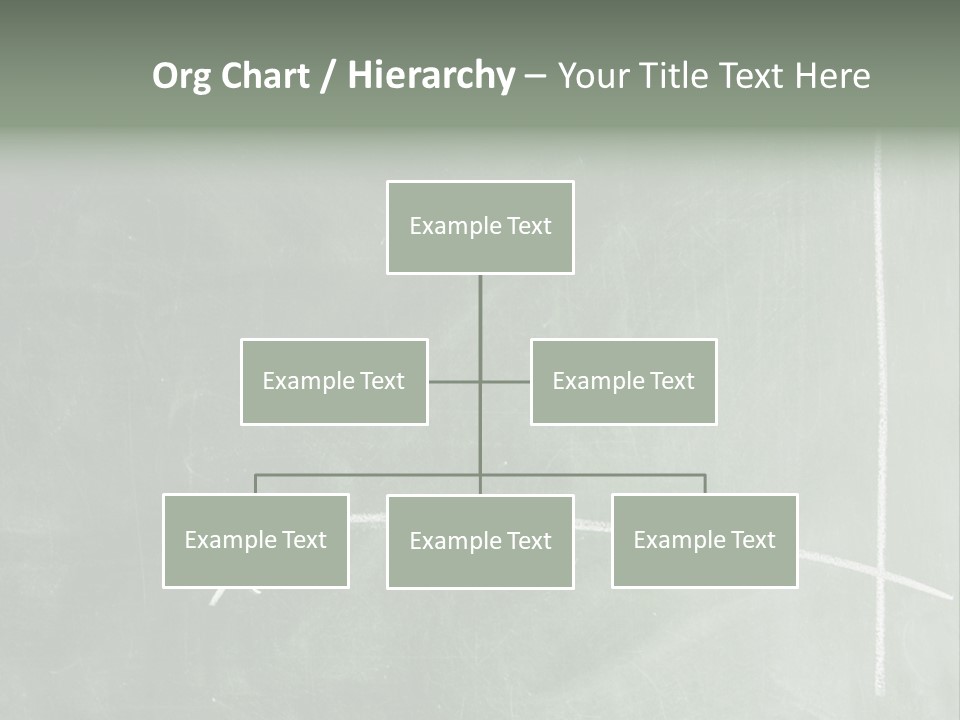 Org Chart / Hierarchy – Your Title Text Here

Example Text

Example Text

Example Text

Example Text

Example Text

Example Text